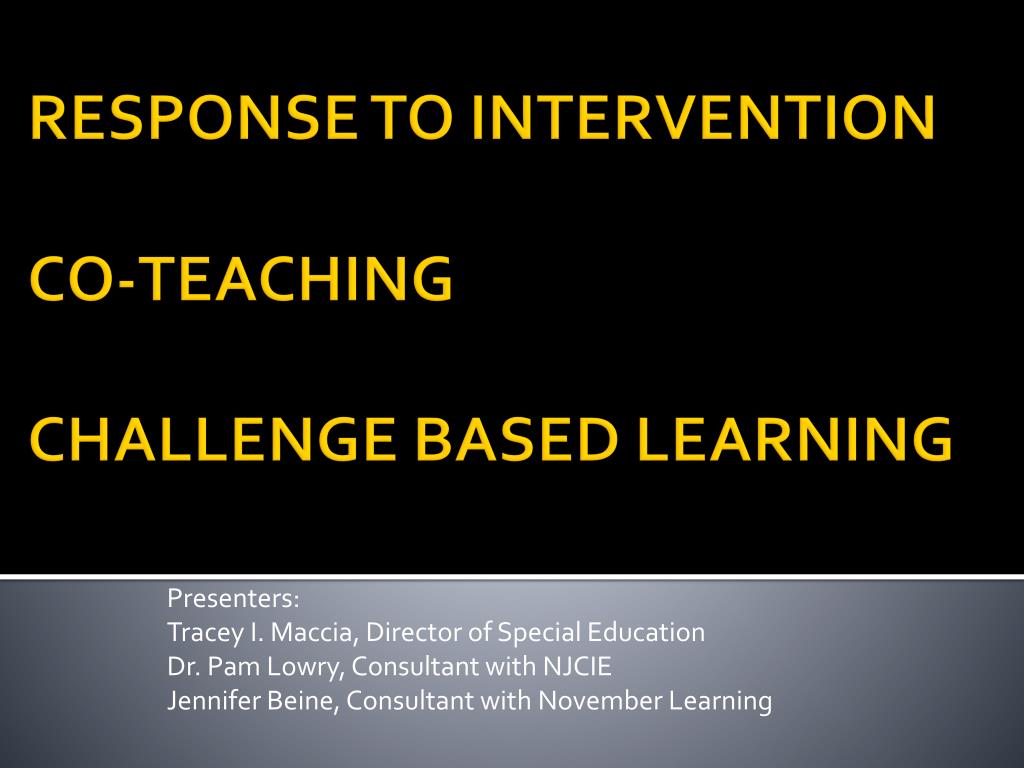 RESPONSE TO INTERVENTION

CO-TEACHING

CHALLENGE BASED LEARNING

Presenters:
Tracey I. Maccia, Director of Special Education
Dr. Pam Lowry, Consultant with NJCIE
Jennifer Beine, Consultant with November Learning